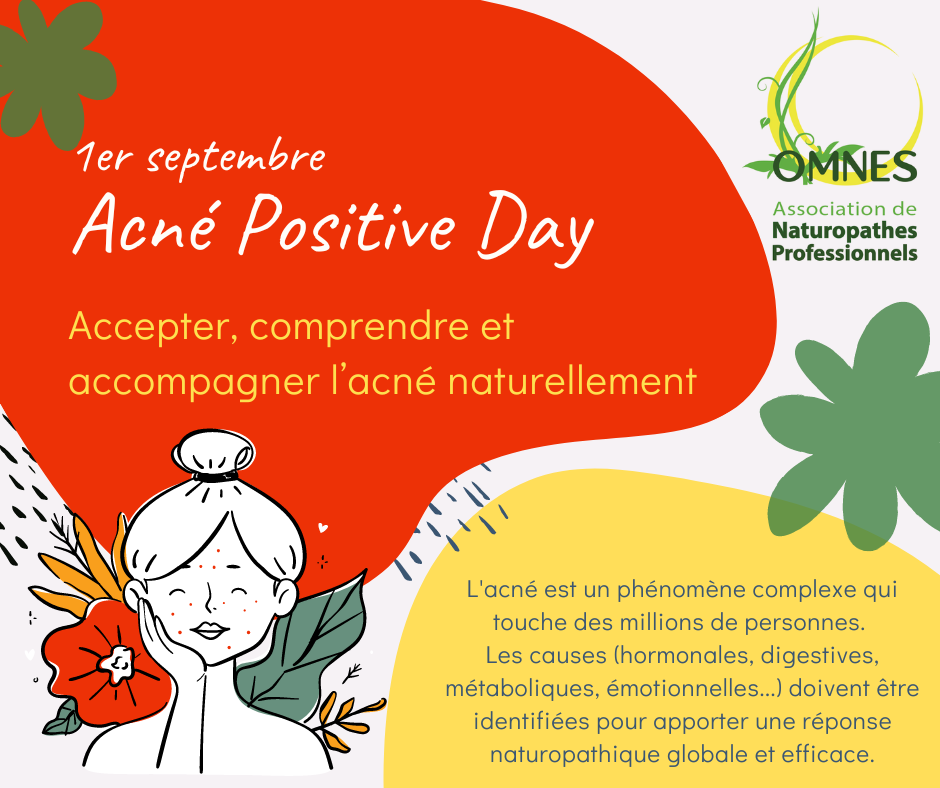 1er septembre
Acné Positive Day

Accepter, comprendre et accompagner l'acné naturellement

OMNES
Association de
Naturopathes
Professionnels

L'acné est un phénomène complexe qui touche des millions de personnes.
Les causes (hormonales, digestives, métaboliques, émotionnelles...) doivent être identifiées pour apporter une réponse naturopathique globale et efficace.